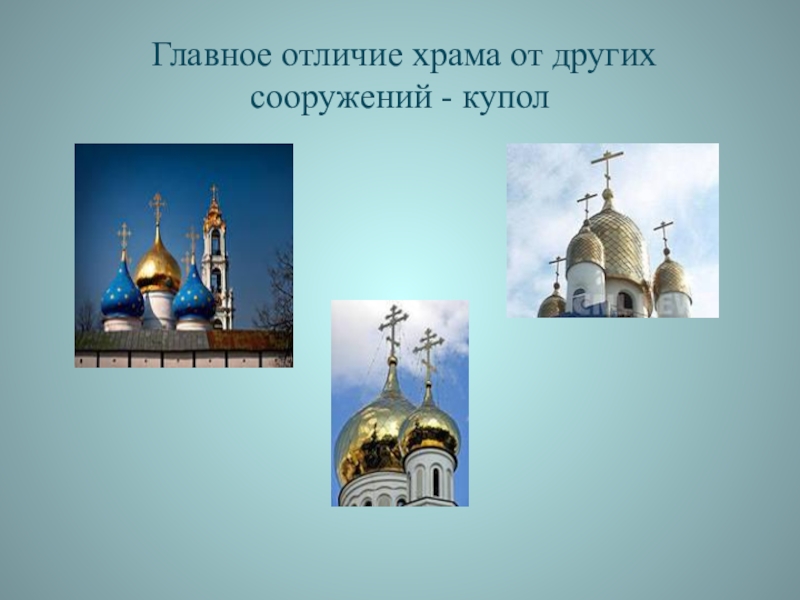 Главное отличие храма от других сооружений - купол